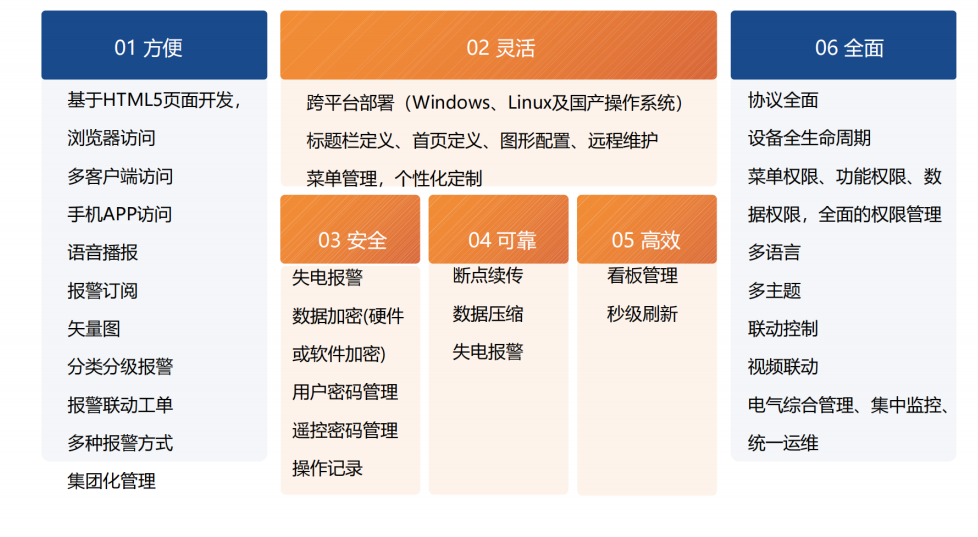 01 方便

基于HTML5页面开发，浏览器访问

多客户端访问

手机APP访问

语音播报

报警订阅

矢量图

分类分级报警

报警联动工单

多种报警方式

集团化管理

02 灵活

跨平台部署（Windows、Linux及国产操作系统）

标题栏定义、首页定义、图形配置、远程维护

菜单管理，个性化定制

03 安全

失电报警

数据加密(硬件或软件加密)

用户密码管理

遥控密码管理

操作记录

04 可靠

断点续传

数据压缩

失电报警

05 高效

看板管理

秒级刷新

06 全面

协议全面

设备全生命周期

菜单权限、功能权限、数据权限，全面的权限管理

多语言

多主题

联动控制

视频联动

电气综合管理、集中监控、统一运维